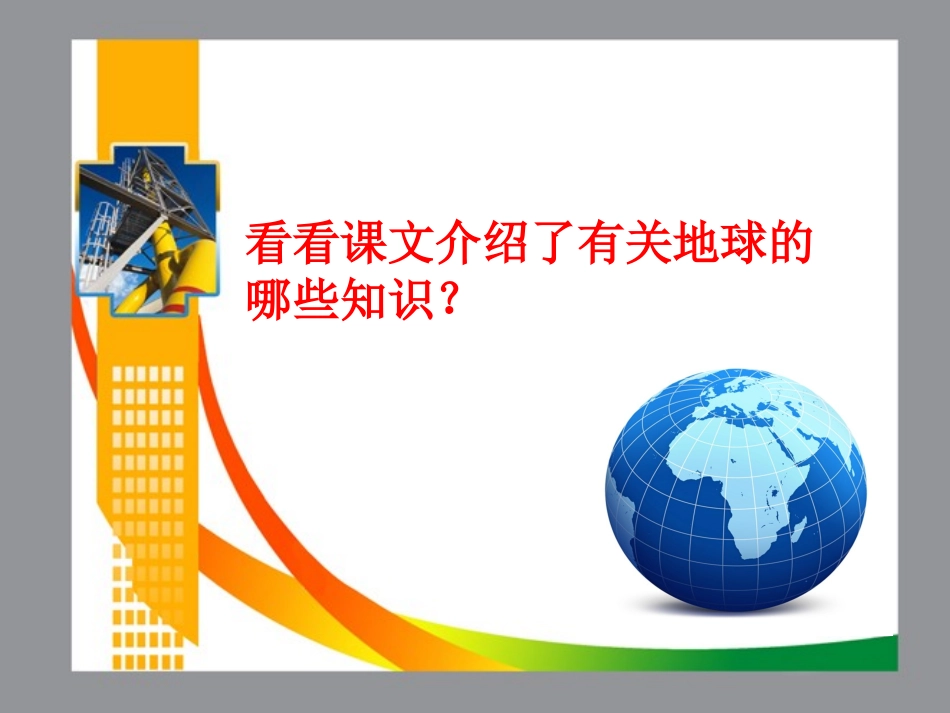 看看课文介绍了有关地球的哪些知识？